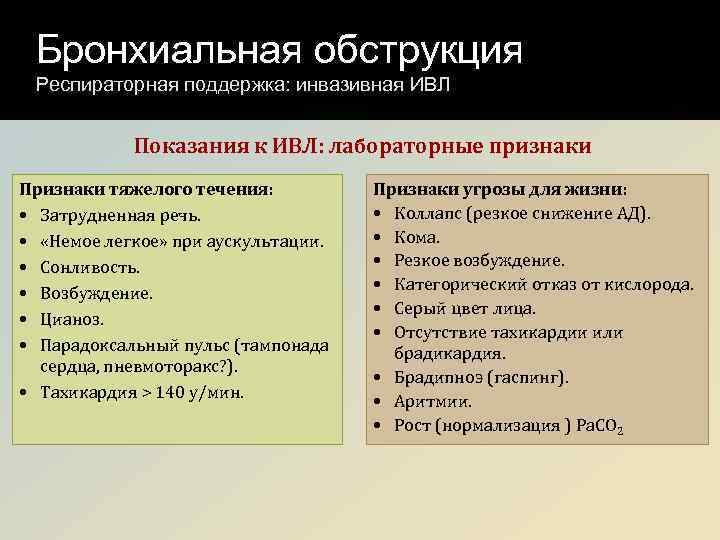 Бронхиальная обструкция
Респираторная поддержка: инвазивная ИВЛ

Показания к ИВЛ: лабораторные признаки

Признаки тяжелого течения:
• Затрудненная речь.
• «Немое легкое» при аускультации.
• Сонливость.
• Возбуждение.
• Цианоз.
• Парадоксальный пульс (тампонада сердца, пневмоторакс?).
• Тахикардия > 140 у/мин.

Признаки угрозы для жизни:
• Коллапс (резкое снижение АД).
• Кома.
• Резкое возбуждение.
• Категорический отказ от кислорода.
• Серый цвет лица.
• Отсутствие тахикардии или брадикардия.
• Брадипноэ (гаспинг).
• Аритмии.
• Рост (нормализация ) $PaCO_2$